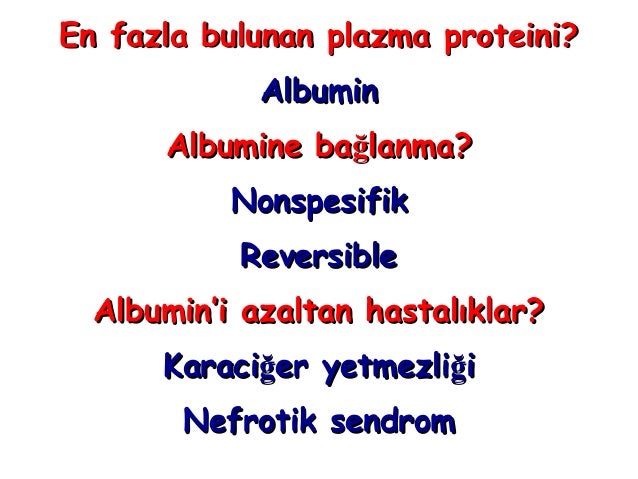 En fazla bulunan plazma proteini?

Albumin

Albumine bağlanma?

Nonspesifik

Reversible

Albumin'i azaltan hastalıklar?

Karaciğer yetmezliği

Nefrotik sendrom